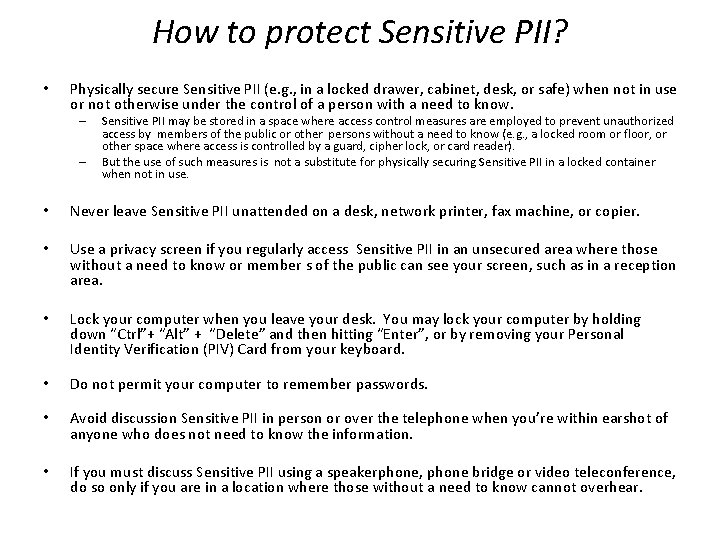 How to protect Sensitive PII?

• Physically secure Sensitive PII (e.g., in a locked drawer, cabinet, desk, or safe) when not in use or not otherwise under the control of a person with a need to know.

– Sensitive PII may be stored in a space where access control measures are employed to prevent unauthorized access by members of the public or other persons without a need to know (e.g., a locked room or floor, or other space where access is controlled by a guard, cipher lock, or card reader).

– But the use of such measures is not a substitute for physically securing Sensitive PII in a locked container when not in use.

• Never leave Sensitive PII unattended on a desk, network printer, fax machine, or copier.

• Use a privacy screen if you regularly access Sensitive PII in an unsecured area where those without a need to know or member s of the public can see your screen, such as in a reception area.

• Lock your computer when you leave your desk. You may lock your computer by holding down "Ctrl"+ "Alt" + "Delete" and then hitting "Enter", or by removing your Personal Identity Verification (PIV) Card from your keyboard.

• Do not permit your computer to remember passwords.

• Avoid discussion Sensitive PII in person or over the telephone when you're within earshot of anyone who does not need to know the information.

• If you must discuss Sensitive PII using a speakerphone, phone bridge or video teleconference, do so only if you are in a location where those without a need to know cannot overhear.